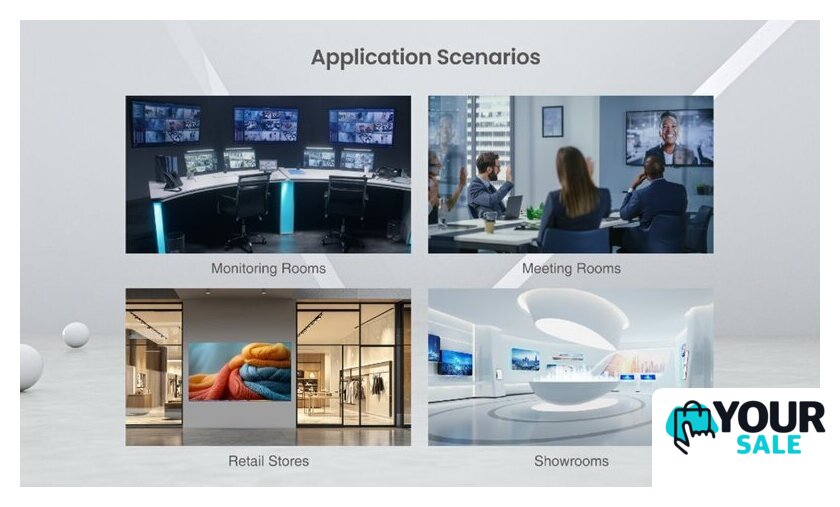 Application Scenarios

Monitoring Rooms

Meeting Rooms

Retail Stores

Showrooms

YOUR SALE